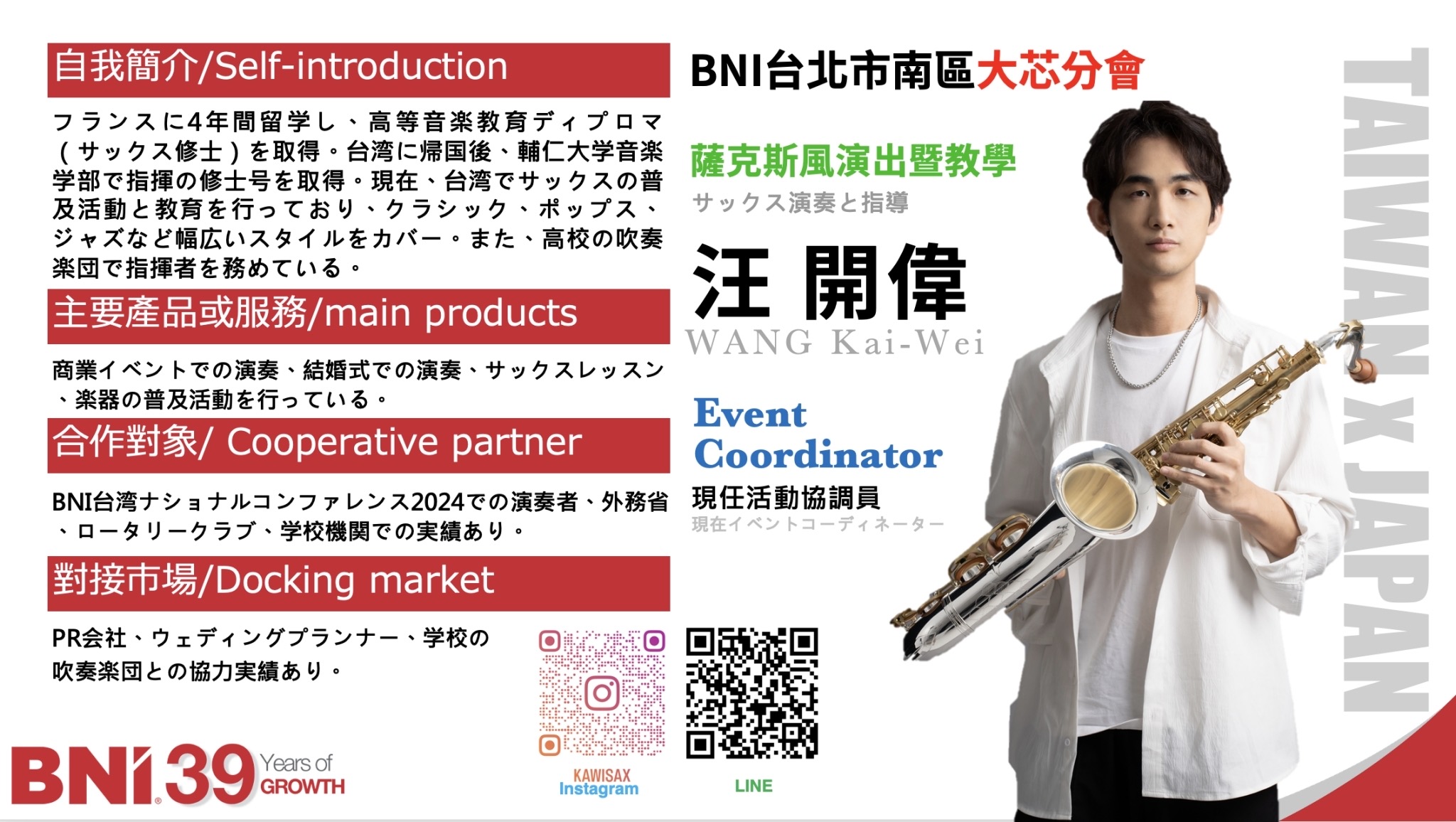 自我簡介/Self-introduction

フランスに4年間留学し、高等音楽教育ディプロマ（サックス修士）を取得。台湾に帰国後、輔仁大学音楽学部で指揮の修士号を取得。現在、台湾でサックスの普及活動と教育を行っており、クラシック、ポップス、ジャズなど幅広いスタイルをカバー。また、高校の吹奏楽団で指揮者を務めている。

主要產品或服務/main products

商業イベントでの演奏、結婚式での演奏、サックスレッスン、楽器の普及活動を行っている。

合作對象/ Cooperative partner

BNI台湾ナショナルコンファレンス2024での演奏者、外務省、ロータリークラブ、学校機関での実績あり。

對接市場/Docking market

PR会社、ウェディングプランナー、学校の吹奏楽団との協力実績あり。

BNI 39 Years of GROWTH

BNI台北市南區大芯分會

薩克斯風演出暨教學
サックス演奏と指導

汪 開偉
WANG Kai-Wei

Event Coordinator
現任活動協調員
現在イベントコーディネーター

KAWISAX
Instagram

LINE

TAIWAN x JAPAN